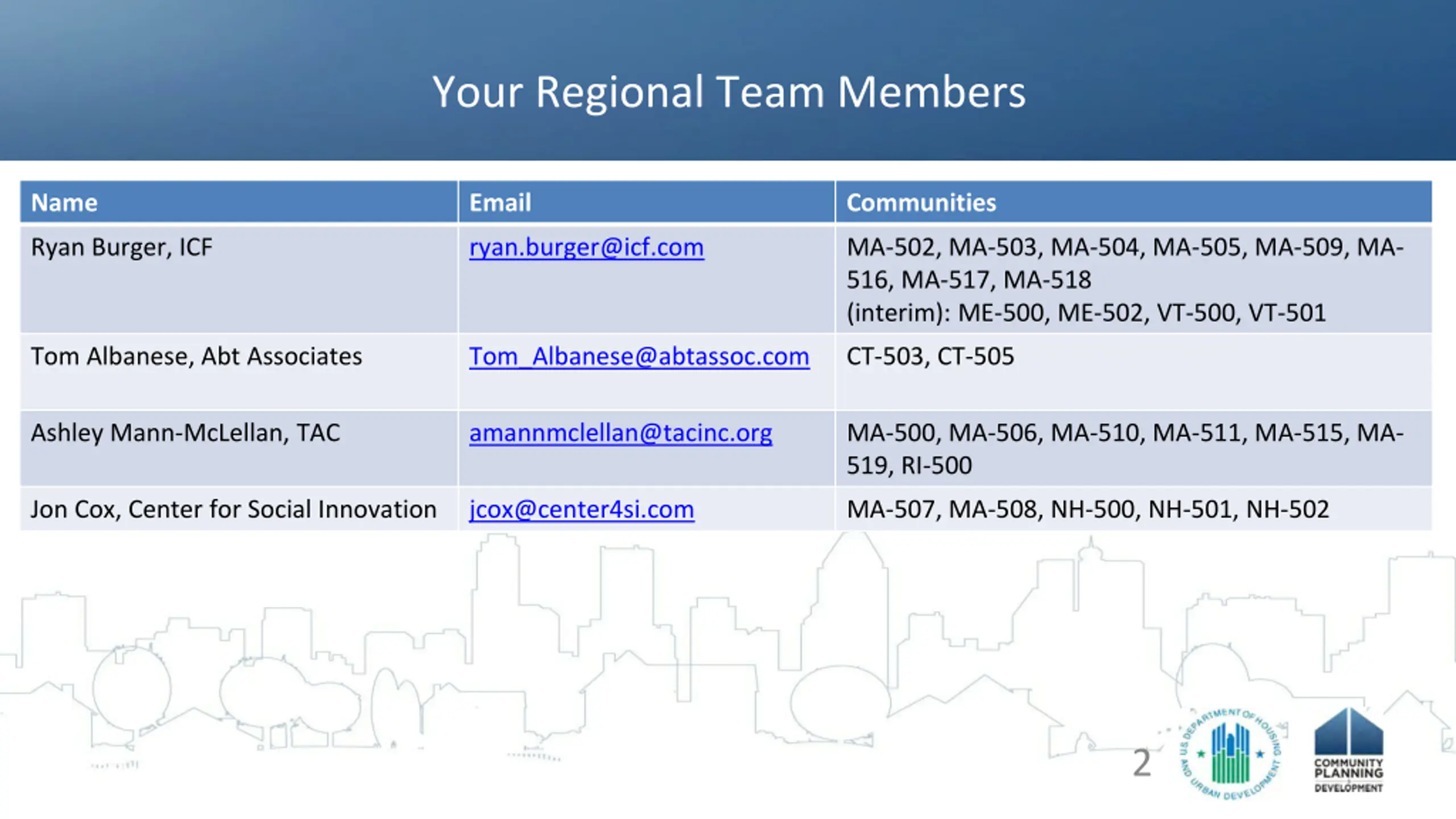 Your Regional Team Members

| Name | Email | Communities |
|---|---|---|
| Ryan Burger, ICF | ryan.burger@icf.com | MA-502, MA-503, MA-504, MA-505, MA-509, MA-516, MA-517, MA-518 (interim): ME-500, ME-502, VT-500, VT-501 |
| Tom Albanese, Abt Associates | Tom_Albanese@abtassoc.com | CT-503, CT-505 |
| Ashley Mann-McLellan, TAC | amannmclellan@tacinc.org | MA-500, MA-506, MA-510, MA-511, MA-515, MA-519, RI-500 |
| Jon Cox, Center for Social Innovation | jcox@center4si.com | MA-507, MA-508, NH-500, NH-501, NH-502 |

2

U.S. DEPARTMENT OF HOUSING AND URBAN DEVELOPMENT

COMMUNITY PLANNING DEVELOPMENT